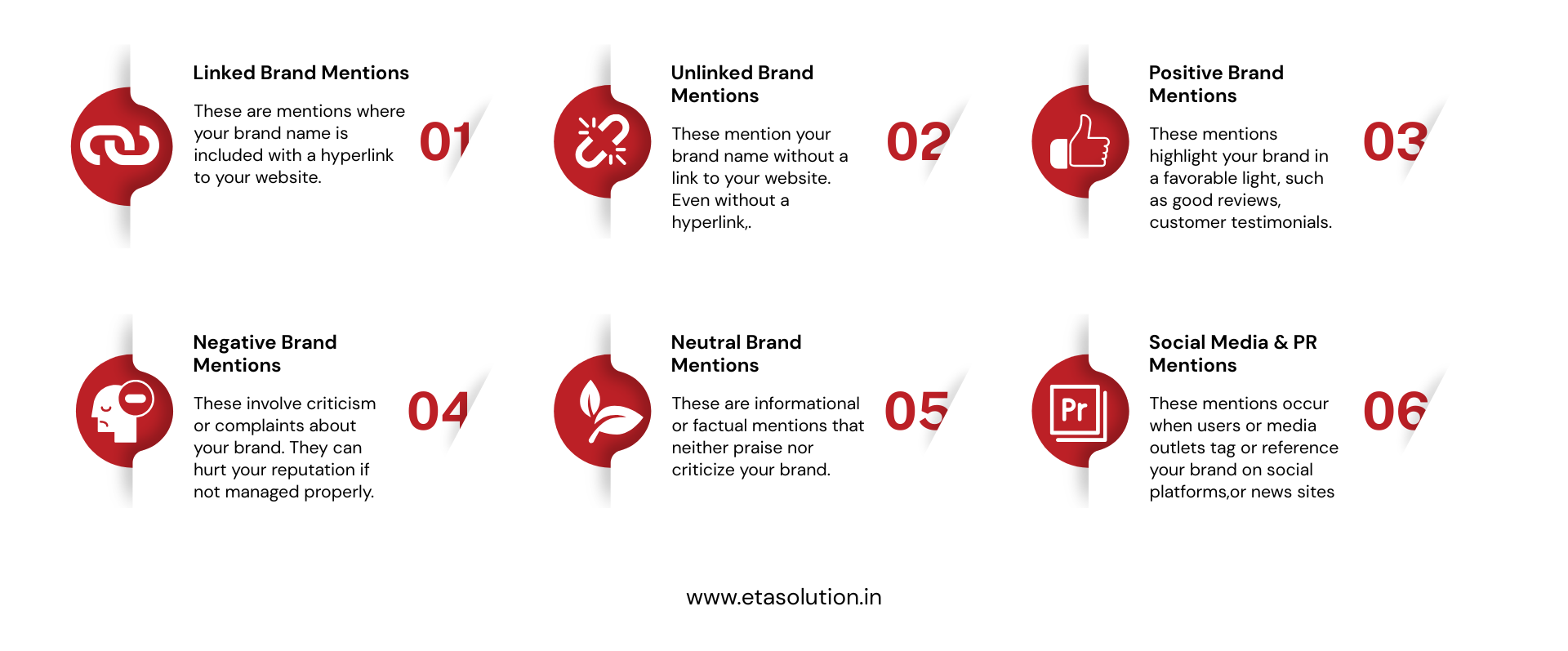 Linked Brand Mentions

These are mentions where your brand name is included with a hyperlink to your website.

01

Unlinked Brand Mentions

These mention your brand name without a link to your website. Even without a hyperlink,.

02

Positive Brand Mentions

These mentions highlight your brand in a favorable light, such as good reviews, customer testimonials.

03

Negative Brand Mentions

These involve criticism or complaints about your brand. They can hurt your reputation if not managed properly.

04

Neutral Brand Mentions

These are informational or factual mentions that neither praise nor criticize your brand.

05

Pr

Social Media & PR Mentions

These mentions occur when users or media outlets tag or reference your brand on social platforms,or news sites

06

www.etasolution.in